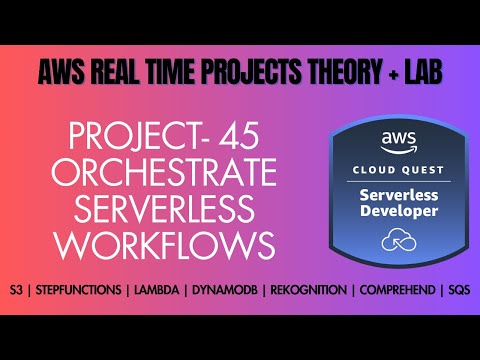 AWS REAL TIME PROJECTS THEORY + LAB

PROJECT- 45 ORCHESTRATE SERVERLESS WORKFLOWS

aws
CLOUD QUEST
Serverless Developer

S3 | STEPFUNCTIONS | LAMBDA | DYNAMODB | REKOGNITION | COMPREHEND | SQS